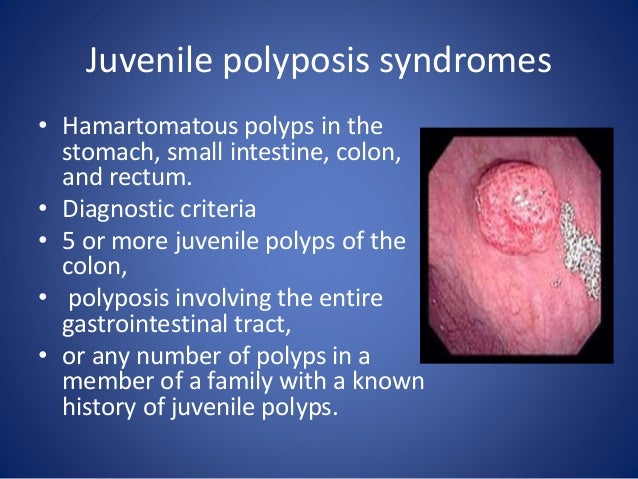 Juvenile polyposis syndromes

• Hamartomatous polyps in the stomach, small intestine, colon, and rectum.
• Diagnostic criteria
• 5 or more juvenile polyps of the colon,
• polyposis involving the entire gastrointestinal tract,
• or any number of polyps in a member of a family with a known history of juvenile polyps.